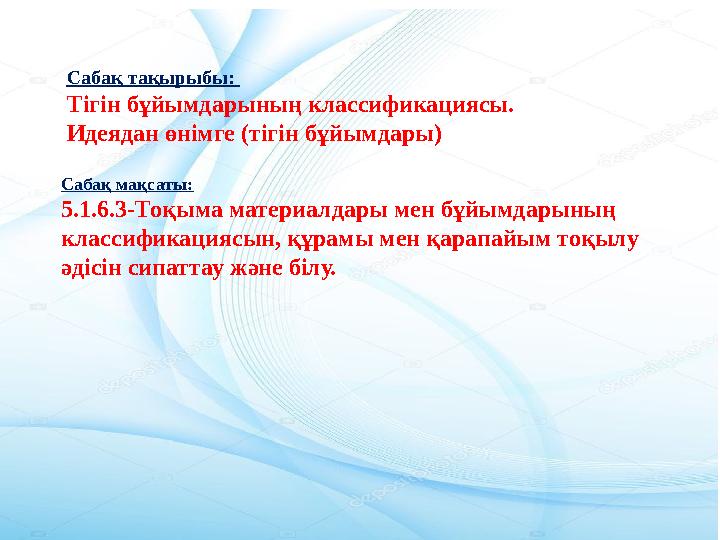 Сабақ тақырыбы:
Тігін бұйымдарының классификациясы.
Идеядан өнімге (тігін бұйымдары)

Сабақ мақсаты:
5.1.6.3-Тоқыма материалдары мен бұйымдарының классификациясын, құрамы мен қарапайым тоқылу әдісін сипаттау және білу.